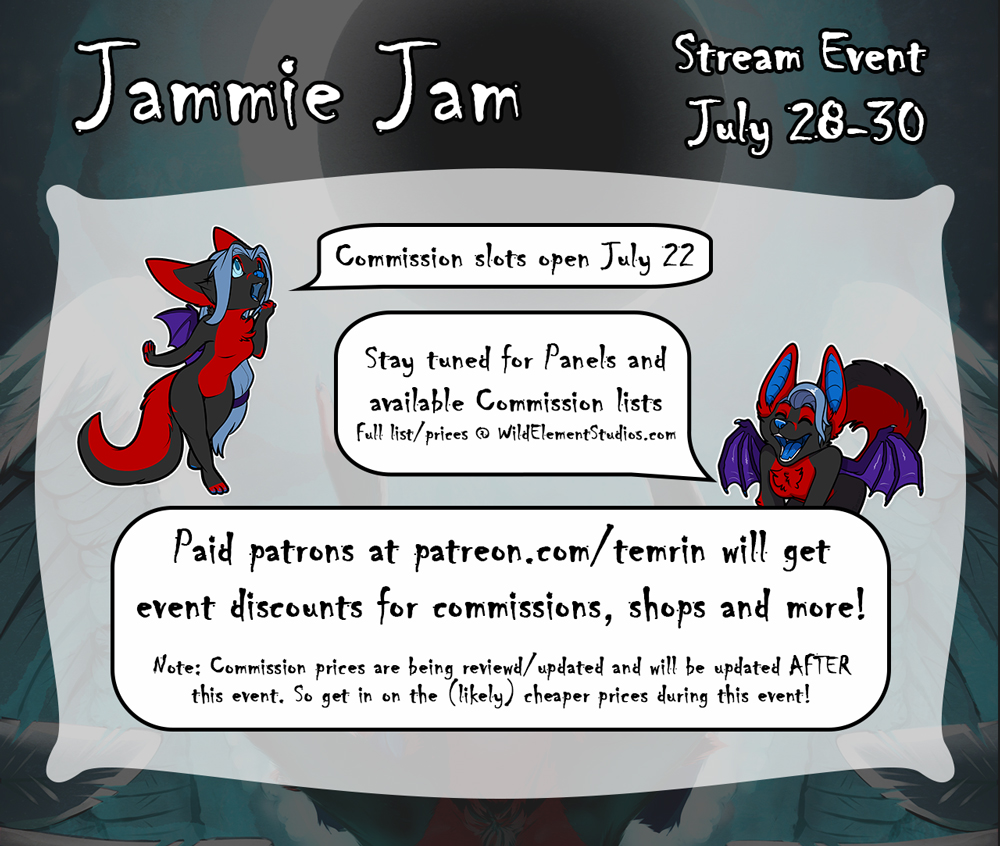 Jammie Jam

Stream Event
July 28-30

Commission slots open July 22

Stay tuned for Panels and available Commission lists
Full list/prices @ WildElementStudios.com

Paid patrons at patreon.com/temrin will get event discounts for commissions, shops and more!

Note: Commission prices are being reviewd/updated and will be updated AFTER this event. So get in on the (likely) cheaper prices during this event!